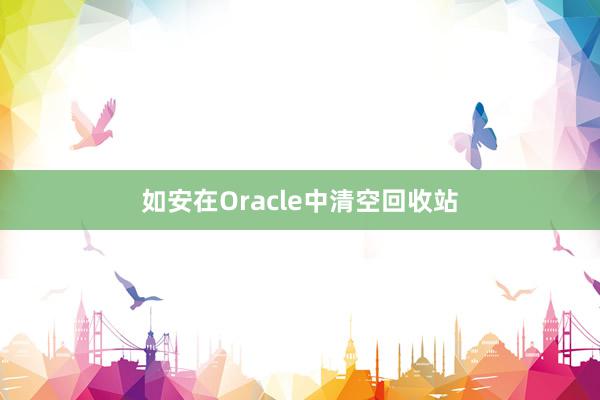 如安在Oracle中清空回收站